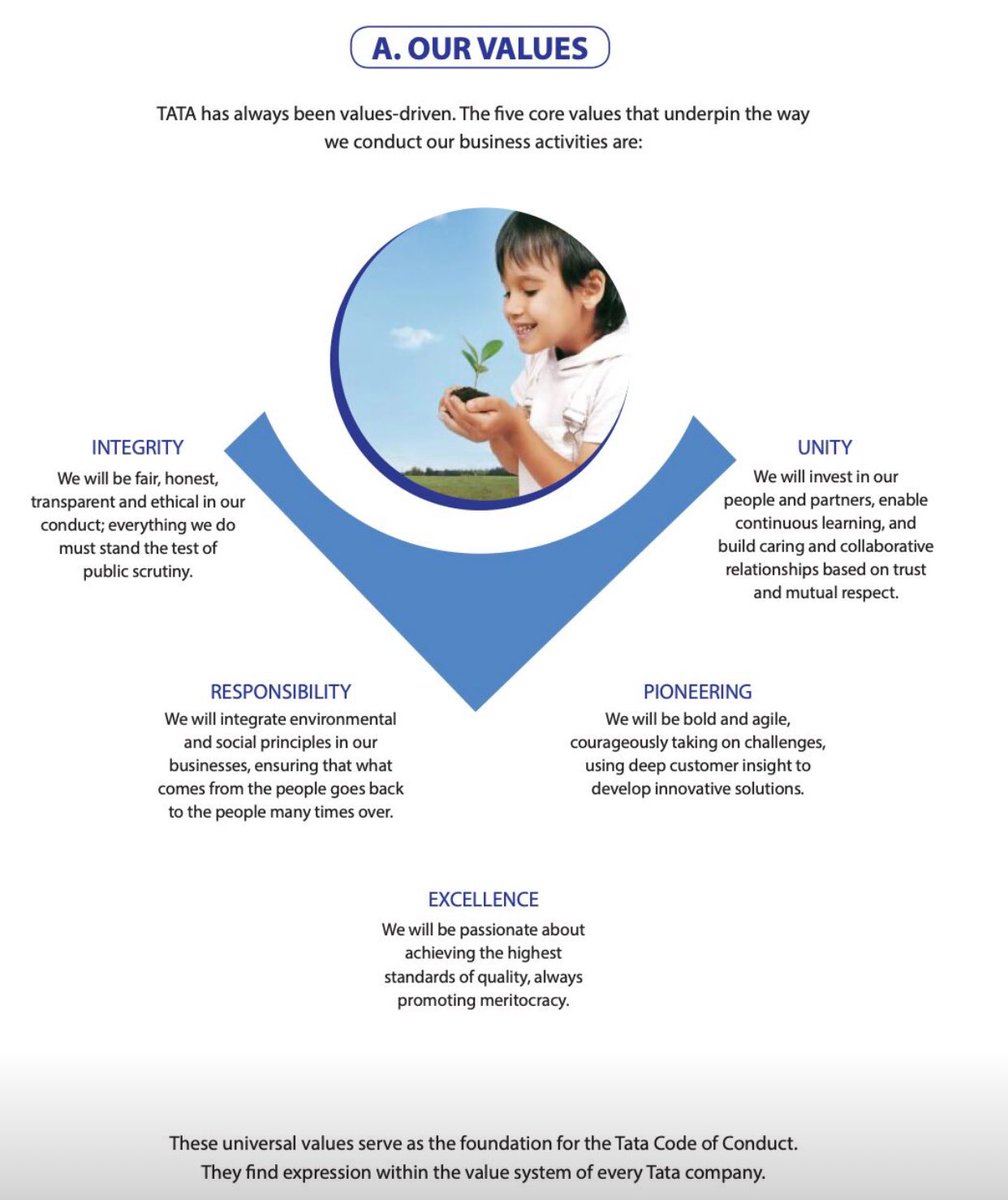 A. OUR VALUES

TATA has always been values-driven. The five core values that underpin the way we conduct our business activities are:

INTEGRITY
We will be fair, honest, transparent and ethical in our conduct; everything we do must stand the test of public scrutiny.

UNITY
We will invest in our people and partners, enable continuous learning, and build caring and collaborative relationships based on trust and mutual respect.

RESPONSIBILITY
We will integrate environmental and social principles in our businesses, ensuring that what comes from the people goes back to the people many times over.

PIONEERING
We will be bold and agile, courageously taking on challenges, using deep customer insight to develop innovative solutions.

EXCELLENCE
We will be passionate about achieving the highest standards of quality, always promoting meritocracy.

These universal values serve as the foundation for the Tata Code of Conduct. They find expression within the value system of every Tata company.